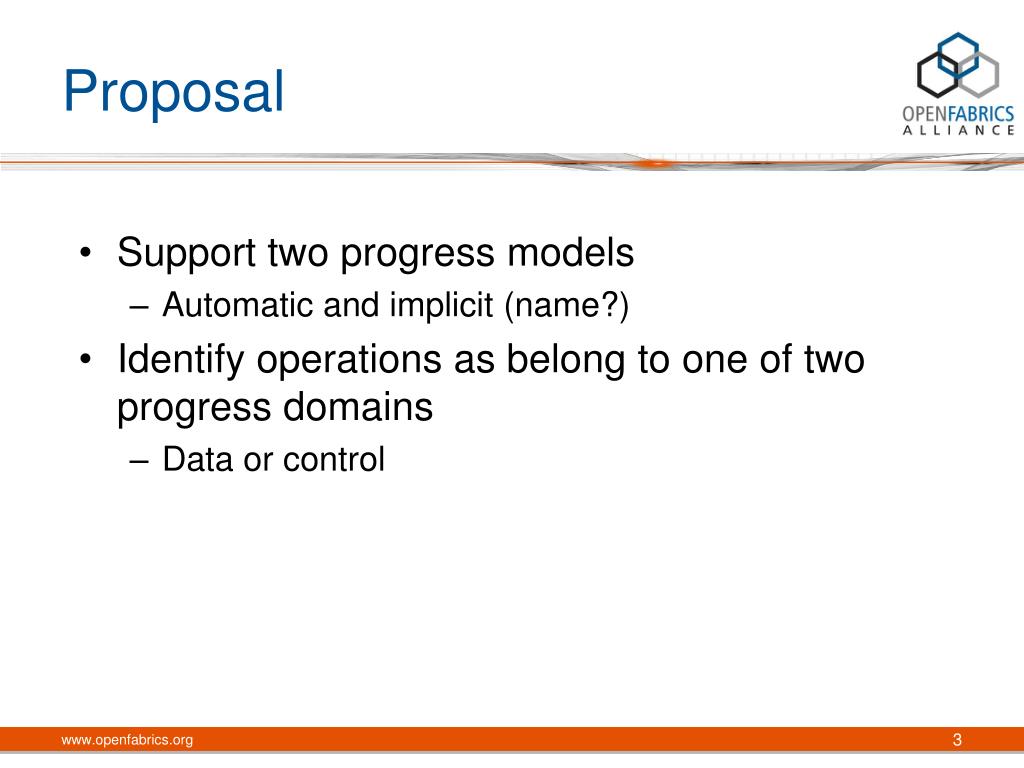 Proposal

OPENFABRICS ALLIANCE

• Support two progress models
– Automatic and implicit (name?)
• Identify operations as belong to one of two progress domains
– Data or control

www.openfabrics.org

3